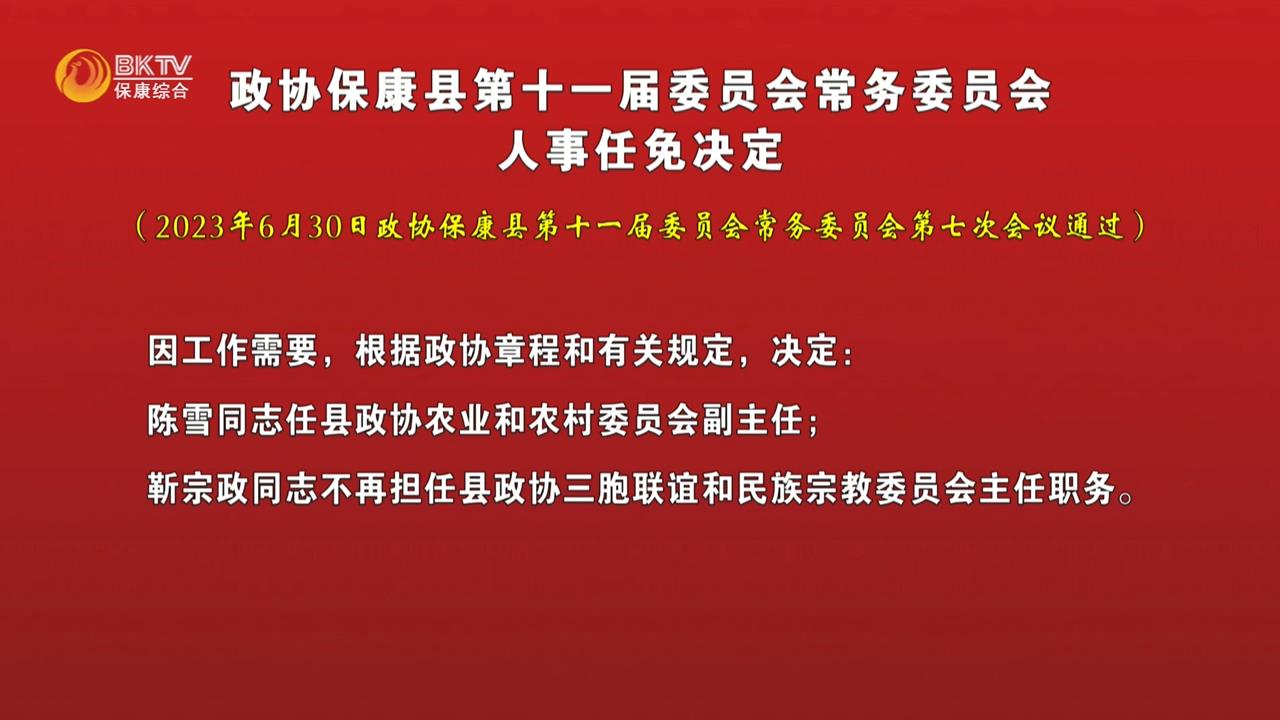 BKTV
保康综合

政协保康县第十一届委员会常务委员会
人事任免决定

（2023年6月30日政协保康县第十一届委员会常务委员会第七次会议通过）

因工作需要，根据政协章程和有关规定，决定：

陈雪同志任县政协农业和农村委员会副主任；

靳宗政同志不再担任县政协三胞联谊和民族宗教委员会主任职务。